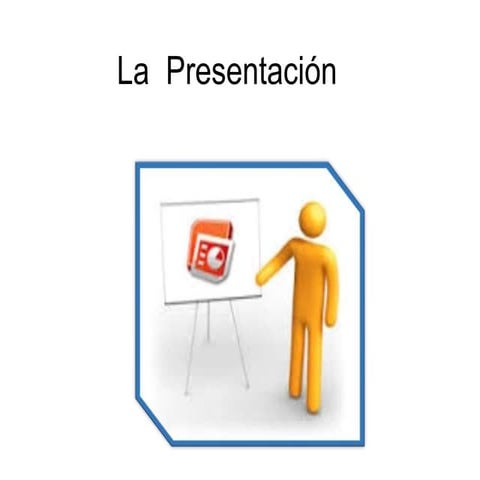 La Presentación